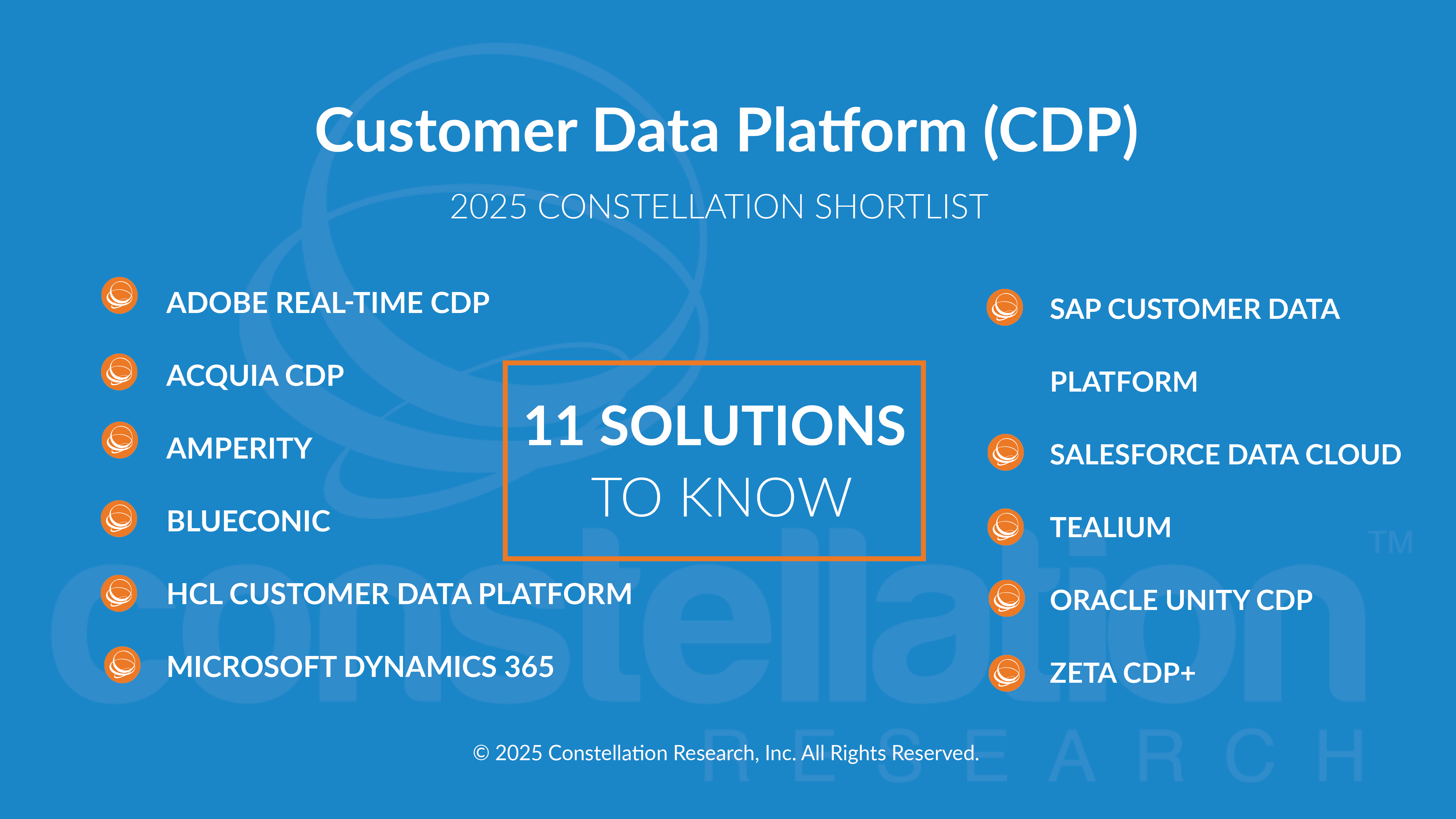 Customer Data Platform (CDP)

2025 CONSTELLATION SHORTLIST

ADOBE REAL-TIME CDP

ACQUIA CDP

AMPERITY

BLUECONIC

HCL CUSTOMER DATA PLATFORM

MICROSOFT DYNAMICS 365

11 SOLUTIONS TO KNOW

SAP CUSTOMER DATA PLATFORM

SALESFORCE DATA CLOUD

TEALIUM

ORACLE UNITY CDP

ZETA CDP+

constellation™ RESEARCH

© 2025 Constellation Research, Inc. All Rights Reserved.